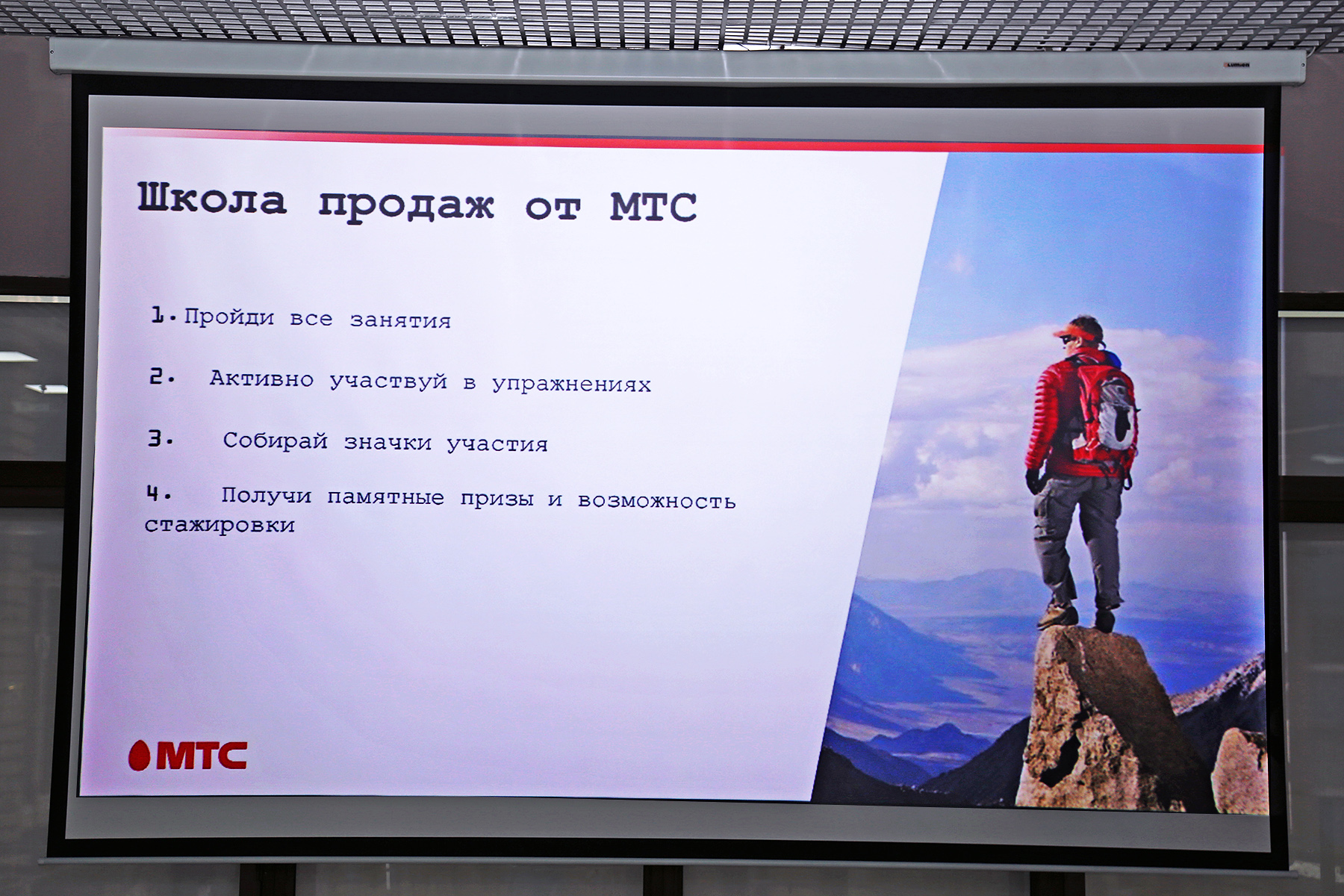 Lumien

Школа продаж от МТС

1. Пройди все занятия

2. Активно участвуй в упражнениях

3. Собирай значки участия

4. Получи памятные призы и возможность стажировки

МТС